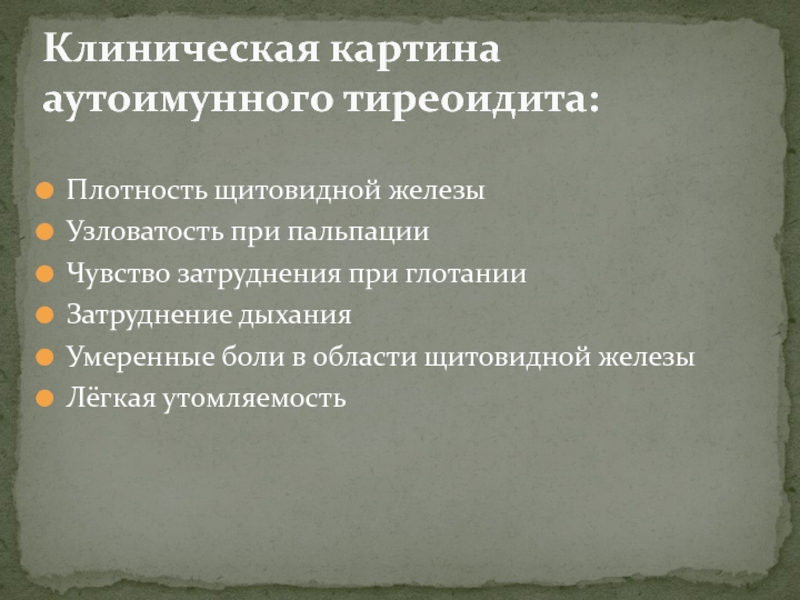 Клиническая картина аутоимунного тиреоидита:

- Плотность щитовидной железы
- Узловатость при пальпации
- Чувство затруднения при глотании
- Затруднение дыхания
- Умеренные боли в области щитовидной железы
- Лёгкая утомляемость